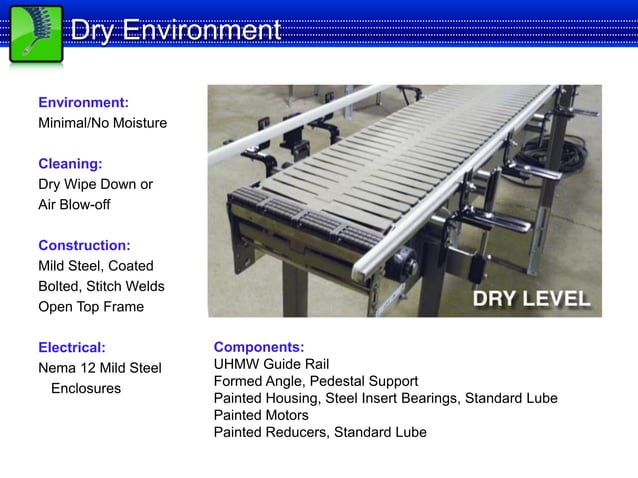 Dry Environment

Environment:
Minimal/No Moisture

Cleaning:
Dry Wipe Down or Air Blow-off

Construction:
Mild Steel, Coated
Bolted, Stitch Welds
Open Top Frame

Electrical:
Nema 12 Mild Steel Enclosures

DRY LEVEL

Components:
UHMW Guide Rail
Formed Angle, Pedestal Support
Painted Housing, Steel Insert Bearings, Standard Lube
Painted Motors
Painted Reducers, Standard Lube